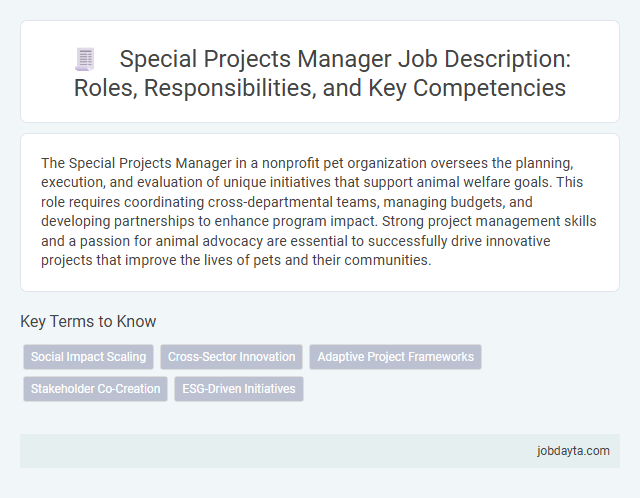 Special Projects Manager Job Description: Roles, Responsibilities, and Key Competencies

The Special Projects Manager in a nonprofit pet organization oversees the planning, execution, and evaluation of unique initiatives that support animal welfare goals. This role requires coordinating cross-departmental teams, managing budgets, and developing partnerships to enhance program impact. Strong project management skills and a passion for animal advocacy are essential to successfully drive innovative projects that improve the lives of pets and their communities.

Key Terms to Know

Social Impact Scaling
Cross-Sector Innovation
Adaptive Project Frameworks
Stakeholder Co-Creation
ESG-Driven Initiatives

jobdayta.com